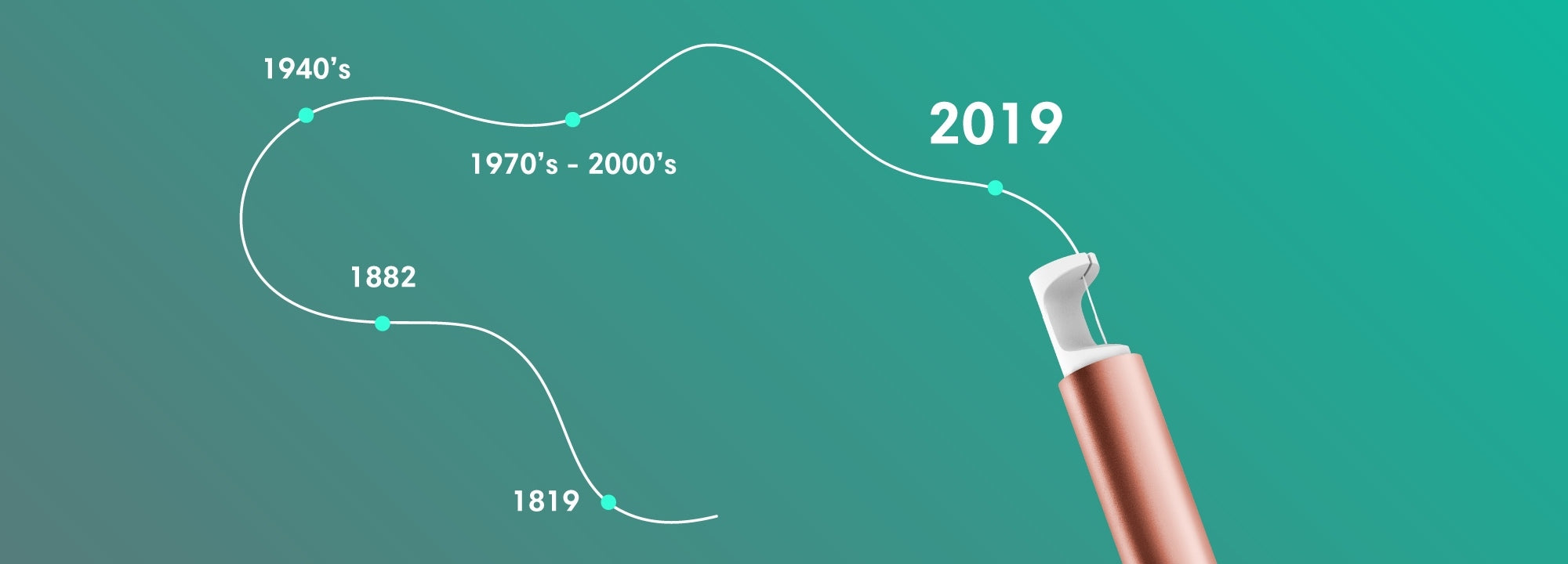 1940's

1970's - 2000's

2019

1882

1819